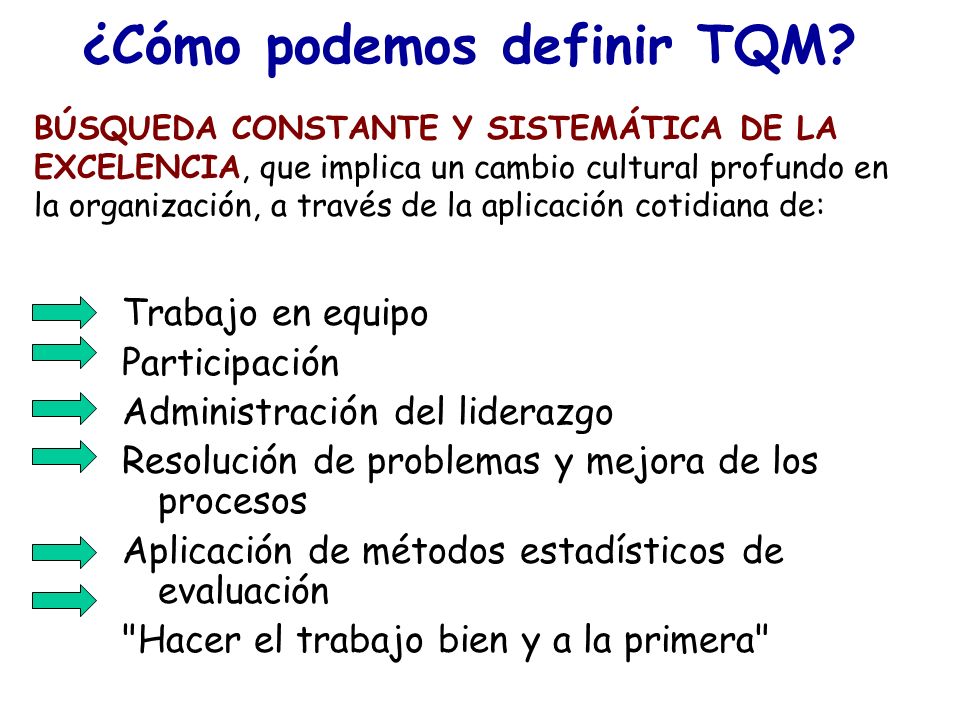 ¿Cómo podemos definir TQM?

BÚSQUEDA CONSTANTE Y SISTEMÁTICA DE LA EXCELENCIA, que implica un cambio cultural profundo en la organización, a través de la aplicación cotidiana de:

Trabajo en equipo
Participación
Administración del liderazgo
Resolución de problemas y mejora de los procesos
Aplicación de métodos estadísticos de evaluación
"Hacer el trabajo bien y a la primera"